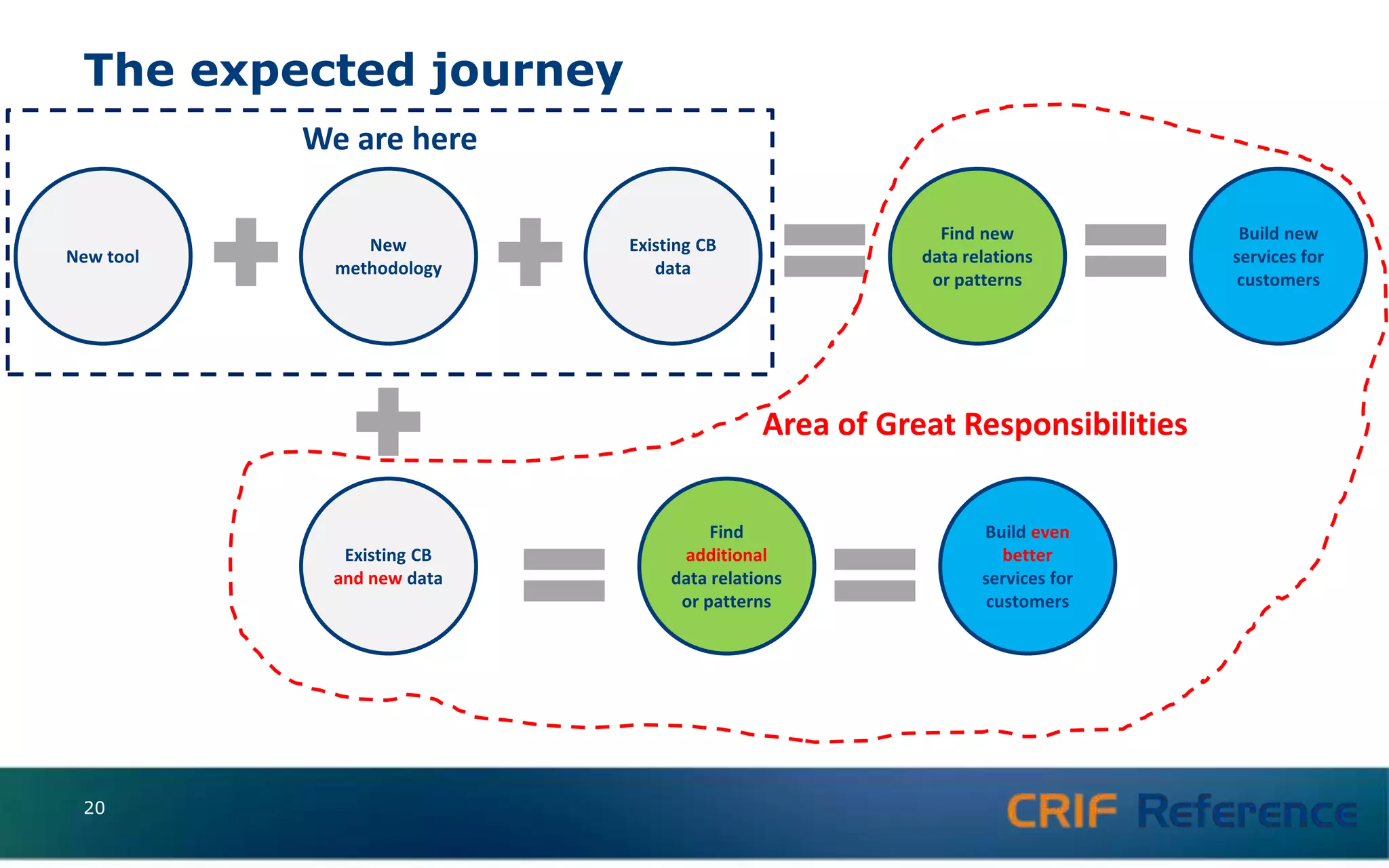 The expected journey

We are here

New tool

New methodology

Existing CB data

Find new data relations or patterns

Build new services for customers

Area of Great Responsibilities

Existing CB and new data

Find additional data relations or patterns

Build even better services for customers

20

CRIF Reference